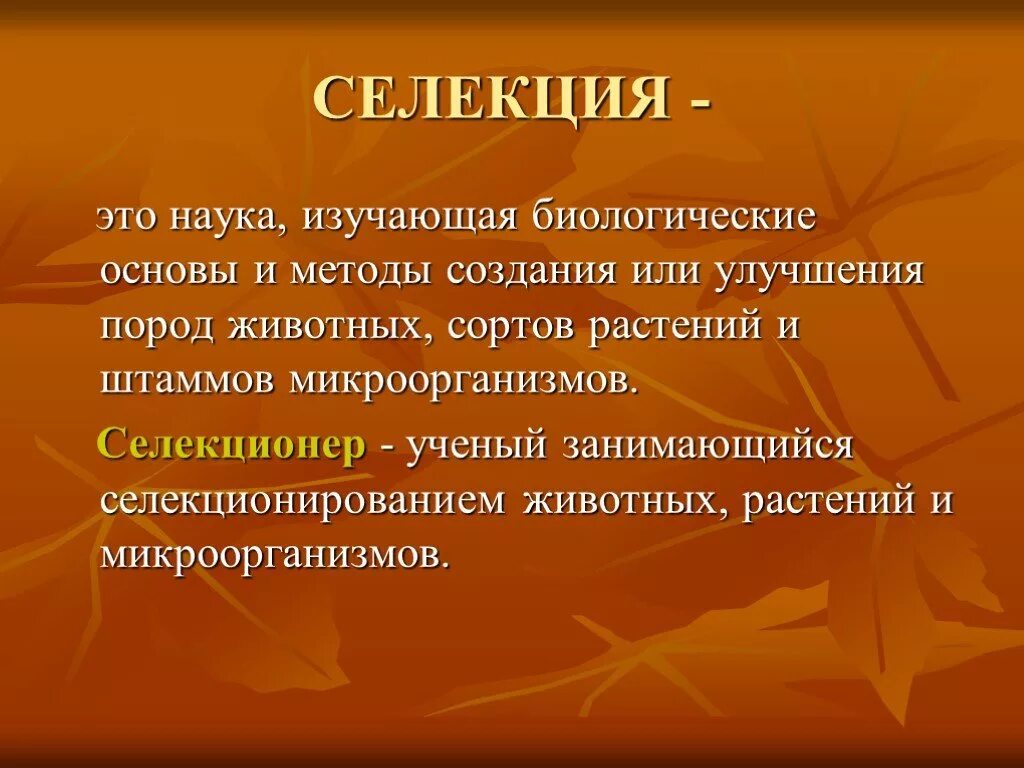 СЕЛЕКЦИЯ -

это наука, изучающая биологические основы и методы создания или улучшения пород животных, сортов растений и штаммов микроорганизмов.

Селекционер - ученый занимающийся селекционированием животных, растений и микроорганизмов.